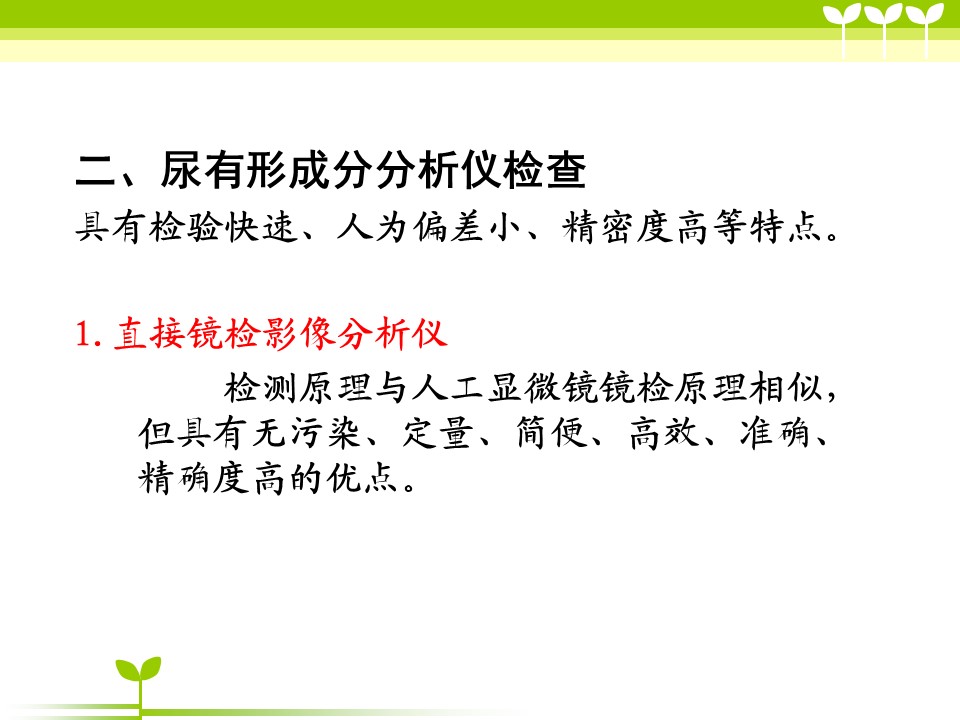 二、尿有形成分分析仪检查

具有检验快速、人为偏差小、精密度高等特点。

1. 直接镜检影像分析仪

检测原理与人工显微镜镜检原理相似，但具有无污染、定量、简便、高效、准确、精确度高的优点。